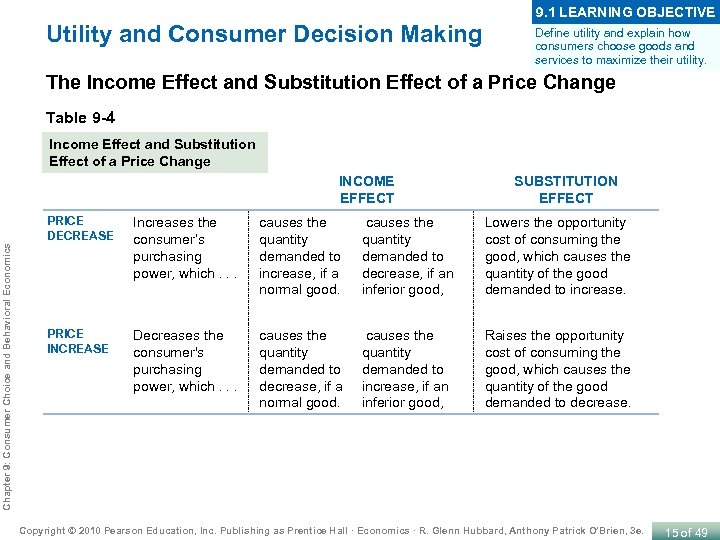 9.1 LEARNING OBJECTIVE
Define utility and explain how consumers choose goods and services to maximize their utility.

Utility and Consumer Decision Making

The Income Effect and Substitution Effect of a Price Change

Table 9-4

Income Effect and Substitution Effect of a Price Change

| | | INCOME EFFECT | | SUBSTITUTION EFFECT |
|---|---|---|---|---|
| PRICE DECREASE | Increases the consumer's purchasing power, which . . . | causes the quantity demanded to increase, if a normal good. | causes the quantity demanded to decrease, if an inferior good, | Lowers the opportunity cost of consuming the good, which causes the quantity of the good demanded to increase. |
| PRICE INCREASE | Decreases the consumer's purchasing power, which . . . | causes the quantity demanded to decrease, if a normal good. | causes the quantity demanded to increase, if an inferior good, | Raises the opportunity cost of consuming the good, which causes the quantity of the good demanded to decrease. |

Chapter 9: Consumer Choice and Behavioral Economics

Copyright © 2010 Pearson Education, Inc. Publishing as Prentice Hall · Economics · R. Glenn Hubbard, Anthony Patrick O'Brien, 3e.

15 of 49